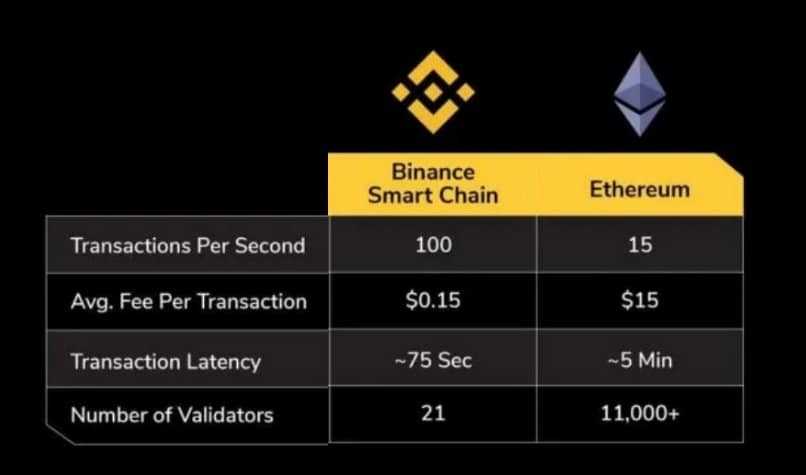 | | Binance Smart Chain | Ethereum |
|---|---|---|
| Transactions Per Second | 100 | 15 |
| Avg. Fee Per Transaction | \$0.15 | \$15 |
| Transaction Latency | ~75 Sec | ~5 Min |
| Number of Validators | 21 | 11,000+ |